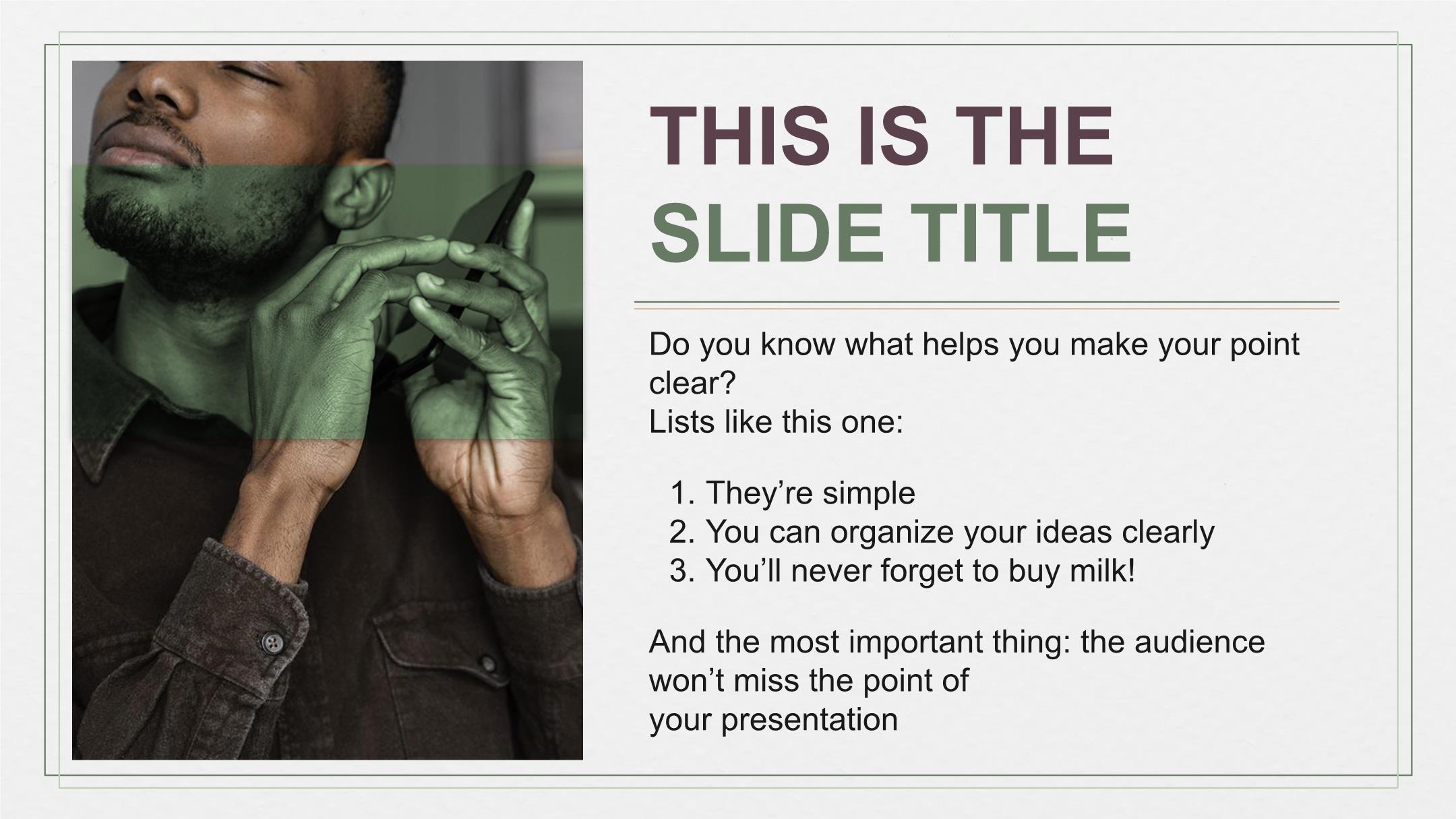 THIS IS THE SLIDE TITLE

Do you know what helps you make your point clear?
Lists like this one:

1. They’re simple
2. You can organize your ideas clearly
3. You’ll never forget to buy milk!

And the most important thing: the audience won’t miss the point of your presentation